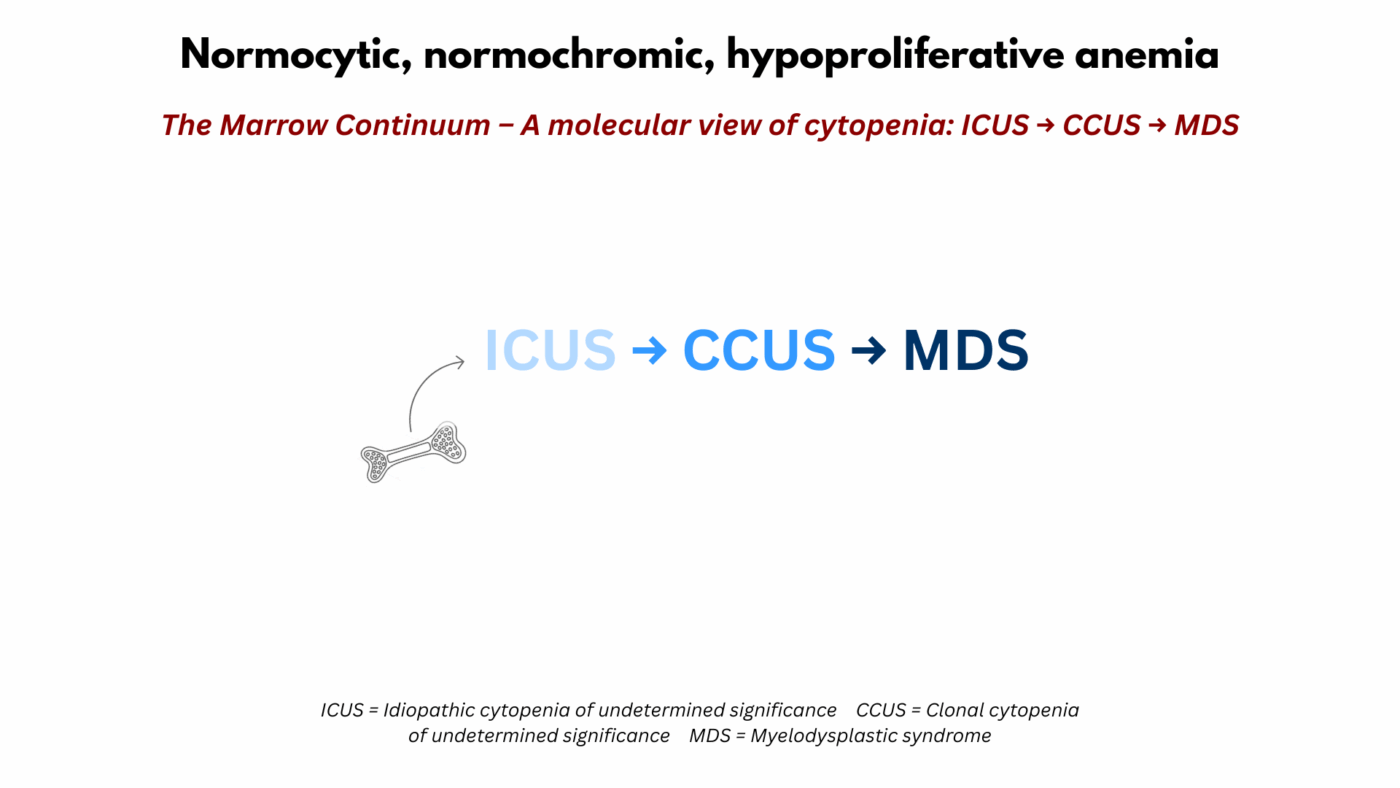 Normocytic, normochromic, hypoproliferative anemia

The Marrow Continuum – A molecular view of cytopenia: ICUS → CCUS → MDS

ICUS → CCUS → MDS

ICUS = Idiopathic cytopenia of undetermined significance CCUS = Clonal cytopenia of undetermined significance MDS = Myelodysplastic syndrome